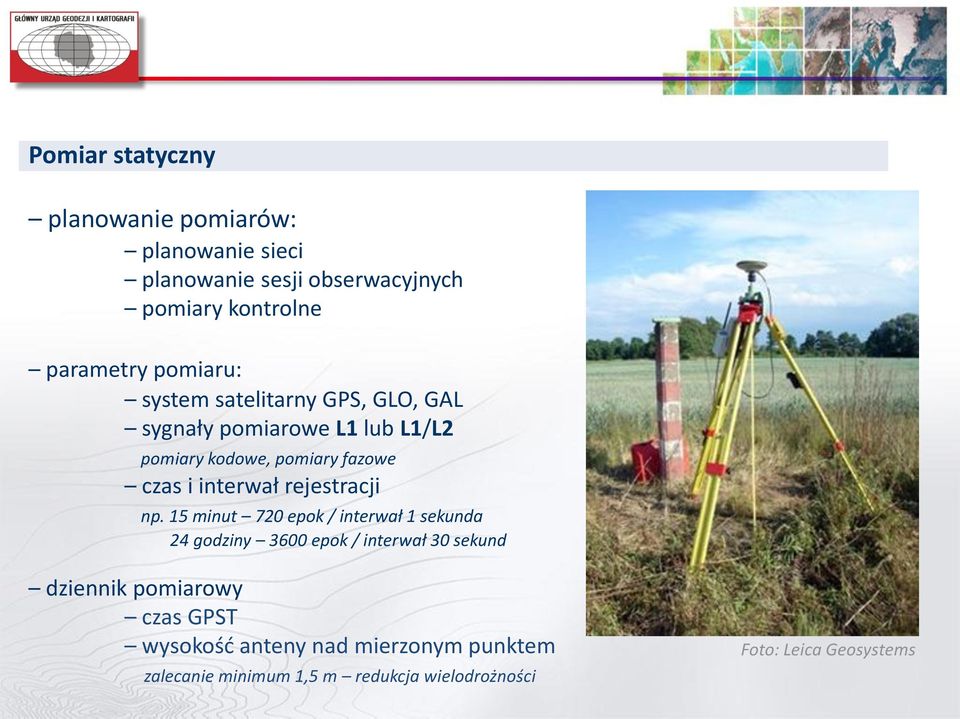 GŁÓWNY URZĄD GEODEZJI I KARTOGRAFII

Pomiar statyczny

– planowanie pomiarów:
– planowanie sieci
– planowanie sesji obserwacyjnych
– pomiary kontrolne

– parametry pomiaru:
– system satelitarny GPS, GLO, GAL
– sygnały pomiarowe L1 lub L1/L2
pomiary kodowe, pomiary fazowe
– czas i interwał rejestracji
np. 15 minut – 720 epok / interwał 1 sekunda
24 godziny – 3600 epok / interwał 30 sekund

– dziennik pomiarowy
– czas GPST
– wysokość anteny nad mierzonym punktem
zalecanie minimum 1,5 m – redukcja wielodrożności

Foto: Leica Geosystems